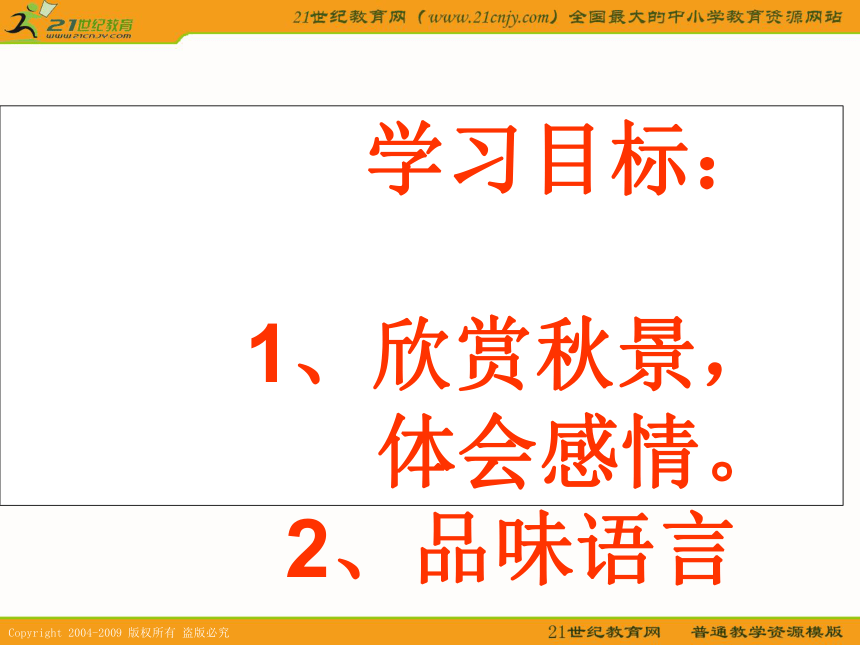 21世纪教育
www.21cnjy.com

21世纪教育网（www.21cnjy.com）全国最大的中小学教育资源网站

学习目标：

1、欣赏秋景，体会感情。
2、品味语言

Copyright 2004-2009 版权所有 盗版必究

21世纪教育网 普通教学资源模版